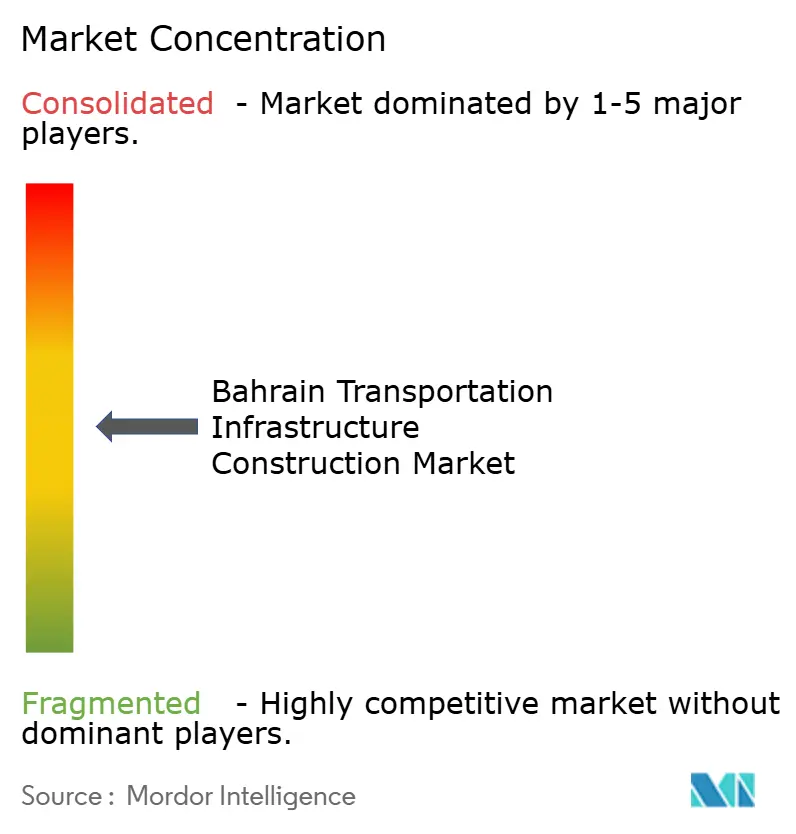 Market Concentration

Consolidated - Market dominated by 1-5 major players.

Bahrain Transportation Infrastructure Construction Market

Fragmented - Highly competitive market without dominant players.

Source : Mordor Intelligence